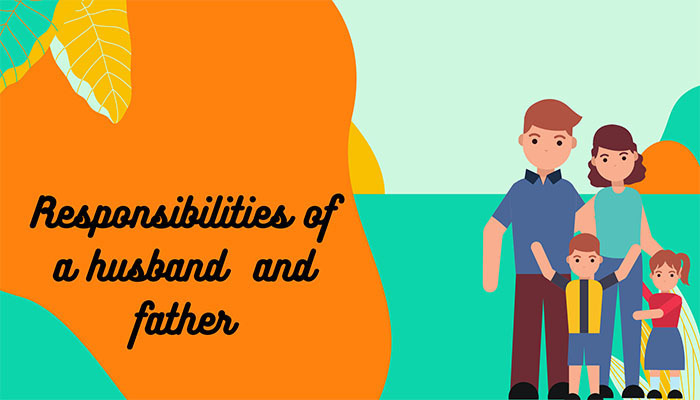 Responsibilities of a husband and father